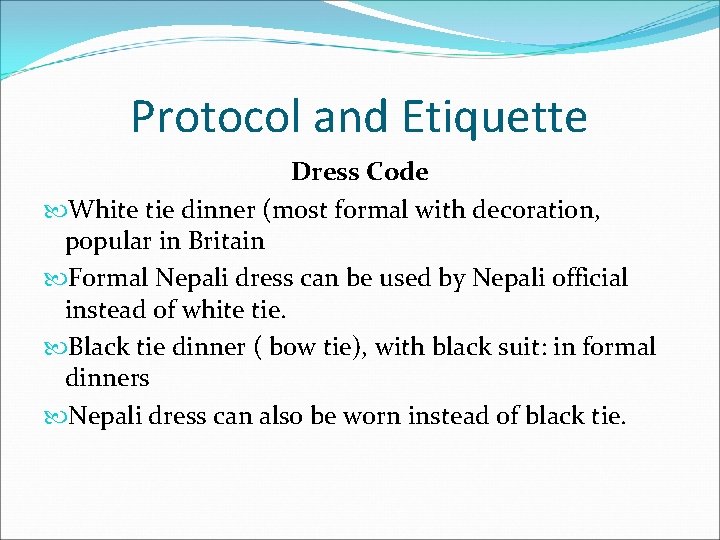 Protocol and Etiquette

Dress Code

White tie dinner (most formal with decoration, popular in Britain

Formal Nepali dress can be used by Nepali official instead of white tie.

Black tie dinner ( bow tie), with black suit: in formal dinners

Nepali dress can also be worn instead of black tie.